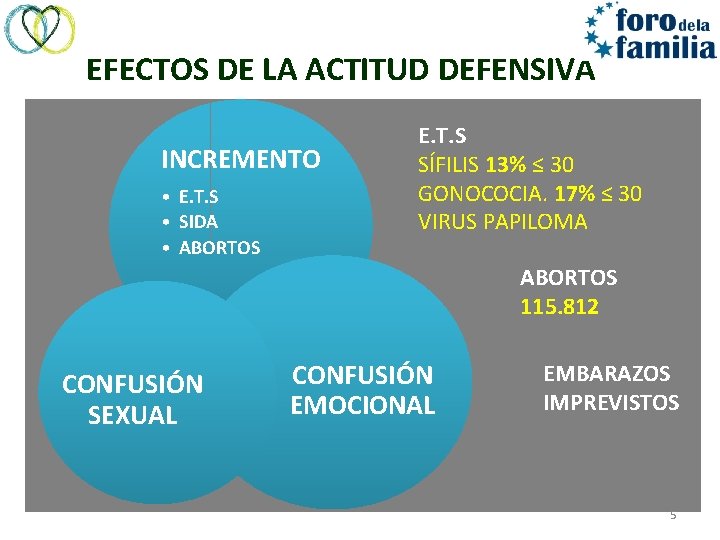 foro de la familia

EFECTOS DE LA ACTITUD DEFENSIVA

INCREMENTO
• E.T.S
• SIDA
• ABORTOS

CONFUSIÓN SEXUAL

CONFUSIÓN EMOCIONAL

E.T.S
SÍFILIS 13% ≤ 30
GONOCOCIA. 17% ≤ 30
VIRUS PAPILOMA

ABORTOS
115.812

EMBARAZOS IMPREVISTOS

5